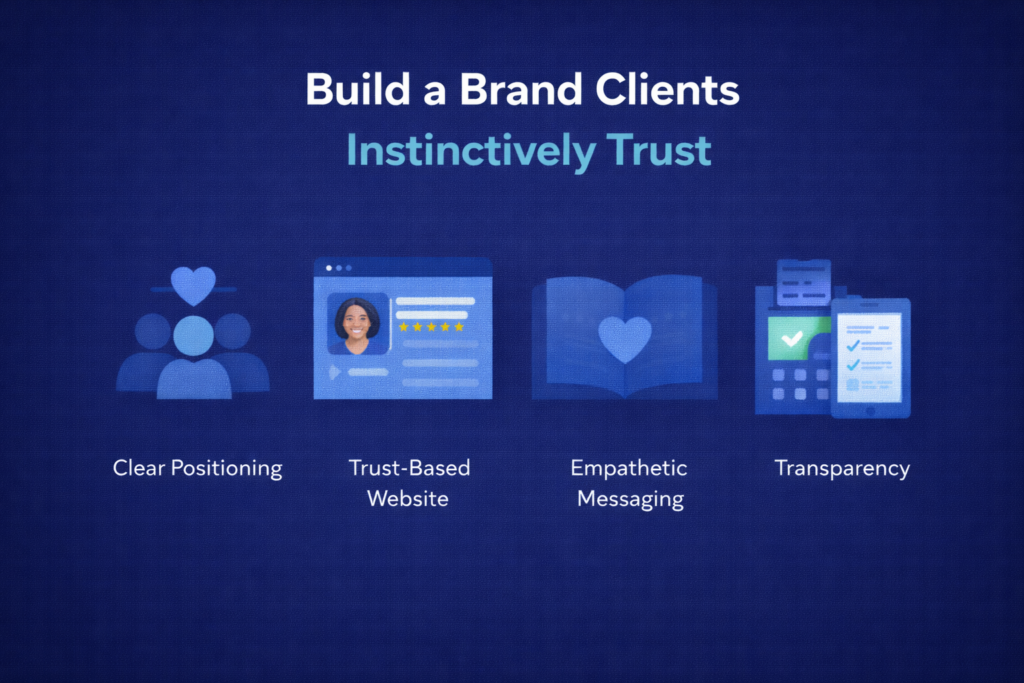 Build a Brand Clients
Instinctively Trust

Clear Positioning

Trust-Based Website

Empathetic Messaging

Transparency